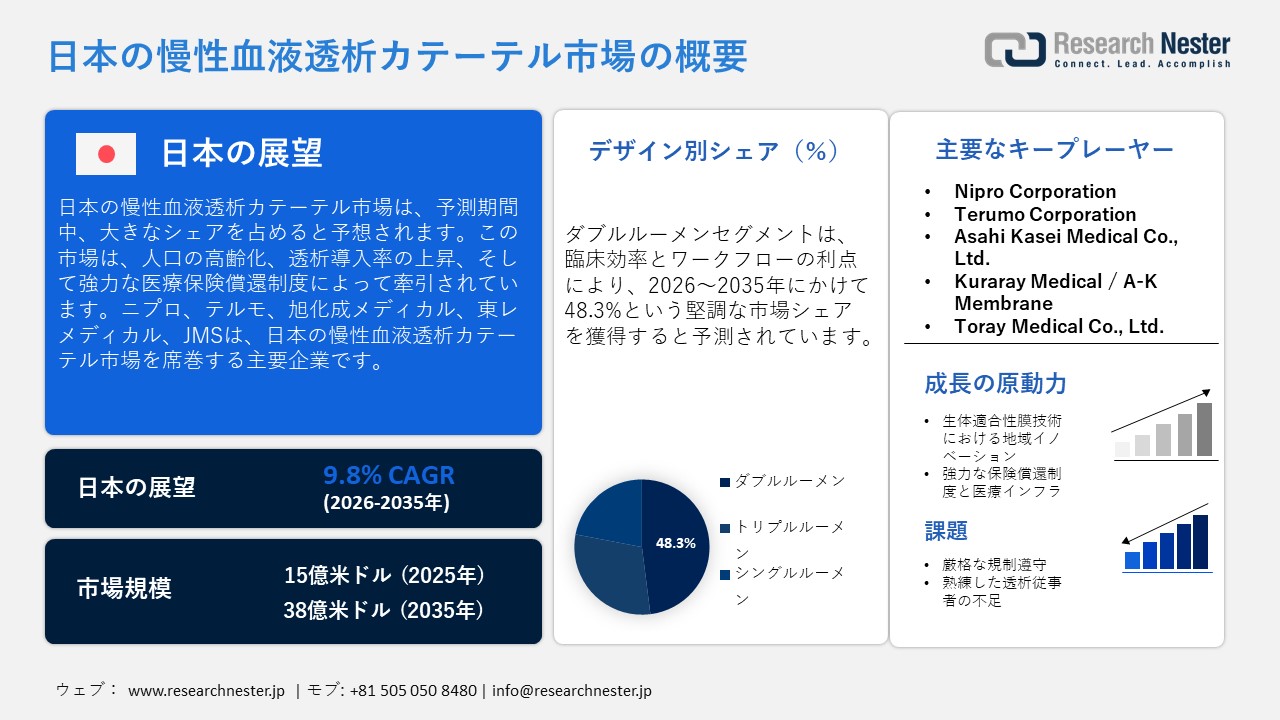 日本の慢性血液透析カテーテル市場の概要

Research Nester
Connect. Lead. Accomplish

日本の展望

日本の慢性血液透析カテーテル市場は、予測期間中、大きなシェアを占めると予想されます。この市場は、人口の高齢化、透析導入率の上昇、そして強力な医療保険償還制度によって牽引されています。ニプロ、テルモ、旭化成メディカル、東レメディカル、JMSは、日本の慢性血液透析カテーテル市場を席巻する主要企業です。

日本の展望
9.8% CAGR
(2026-2035年)

市場規模
15億米ドル（2025年）
38億米ドル（2035年）

デザイン別シェア（%）

ダブルルーメンセグメントは、臨床効率とワークフローの利点により、2026～2035年にかけて48.3%という堅調な市場シェアを獲得すると予測されています。

48.3%

ダブルルーメン
トリプルルーメン
シングルルーメン

主要なキープレーヤー
• Nipro Corporation
• Terumo Corporation
• Asahi Kasei Medical Co., Ltd.
• Kuraray Medical / A-K Membrane
• Toray Medical Co., Ltd.

成長の原動力
• 生体適合性膜技術における地域イノベーション
• 強力な保険償還制度と医療インフラ

課題
• 厳格な規制遵守
• 熟練した透析従事者の不足

ウェブ： www.researchnester.jp | モブ: +81 505 050 8480 | info@researchnester.jp